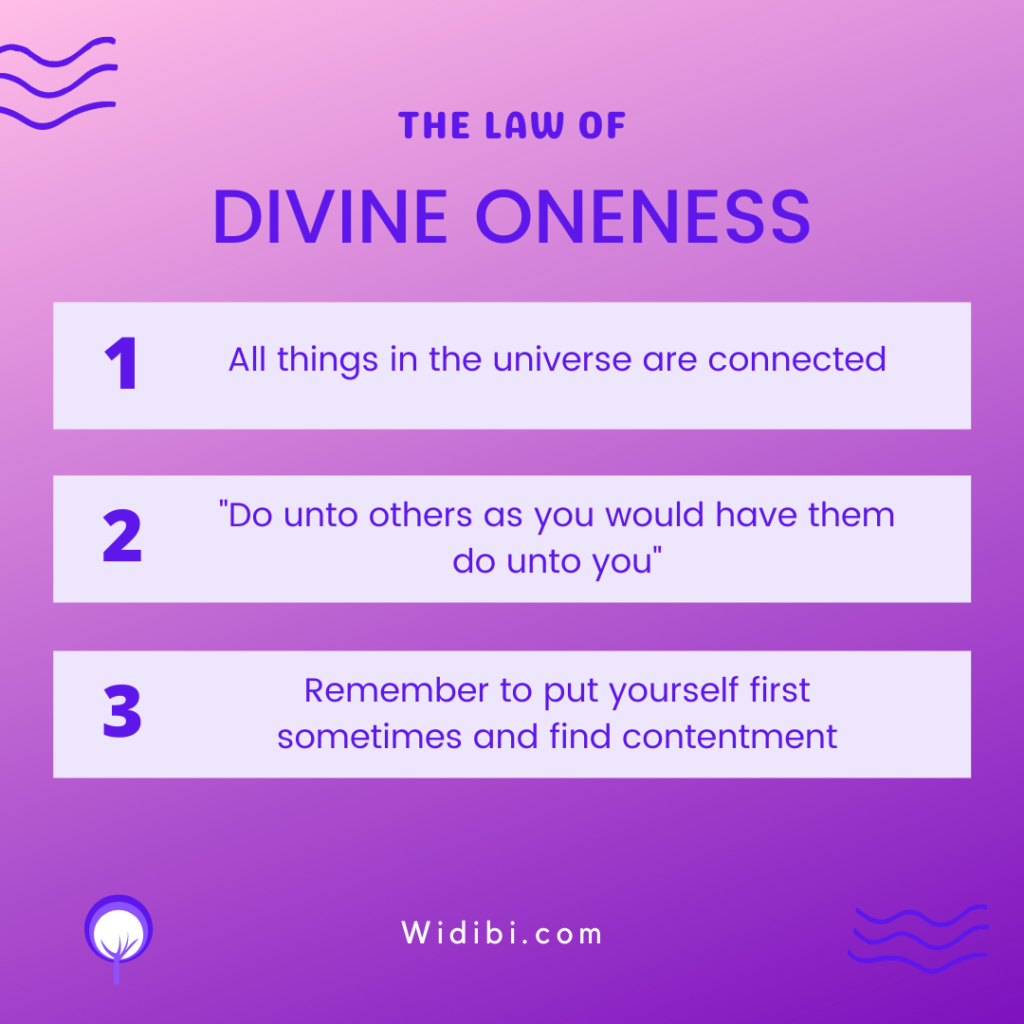 THE LAW OF

DIVINE ONENESS

1 All things in the universe are connected

2 "Do unto others as you would have them do unto you"

3 Remember to put yourself first sometimes and find contentment

Widibi.com